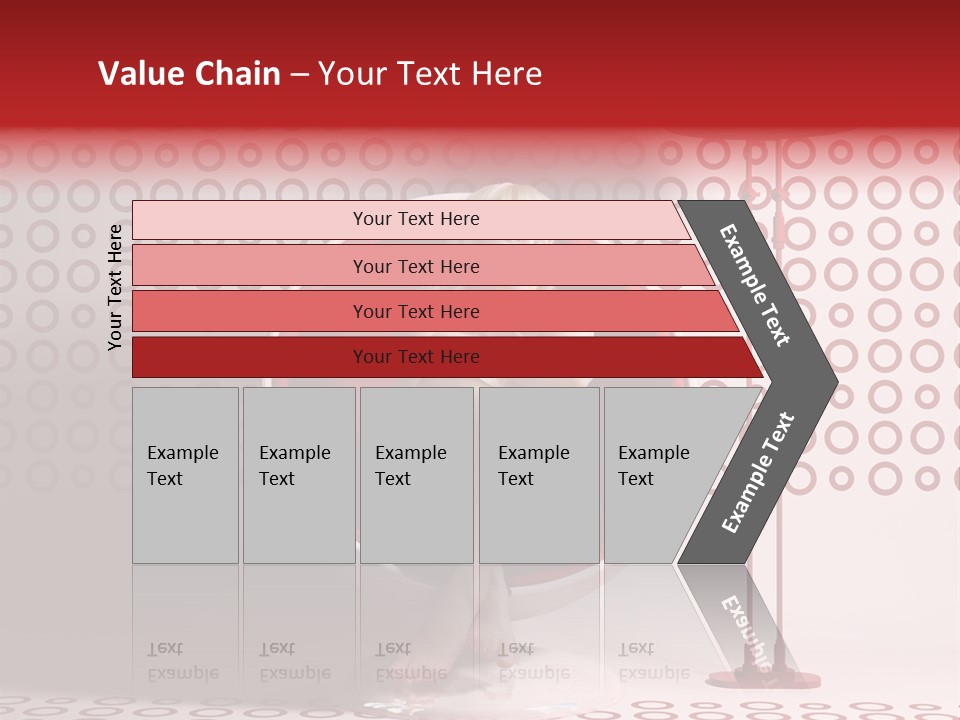 Value Chain – Your Text Here

Your Text Here

Your Text Here

Your Text Here

Your Text Here

Your Text Here

Example Text

Example Text

Example Text

Example Text

Example Text

Example Text

Example Text